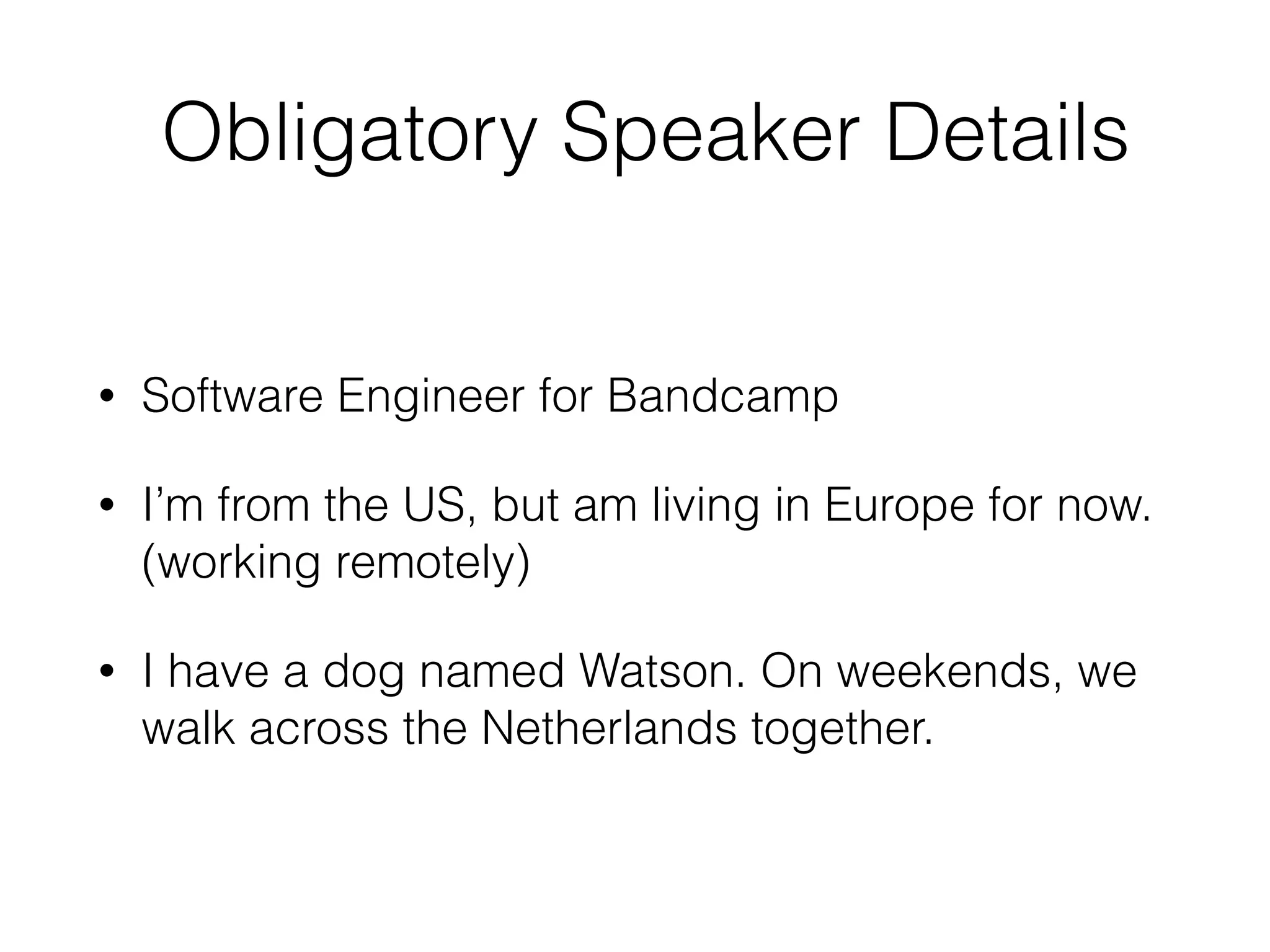 Obligatory Speaker Details

• Software Engineer for Bandcamp

• I’m from the US, but am living in Europe for now. (working remotely)

• I have a dog named Watson. On weekends, we walk across the Netherlands together.